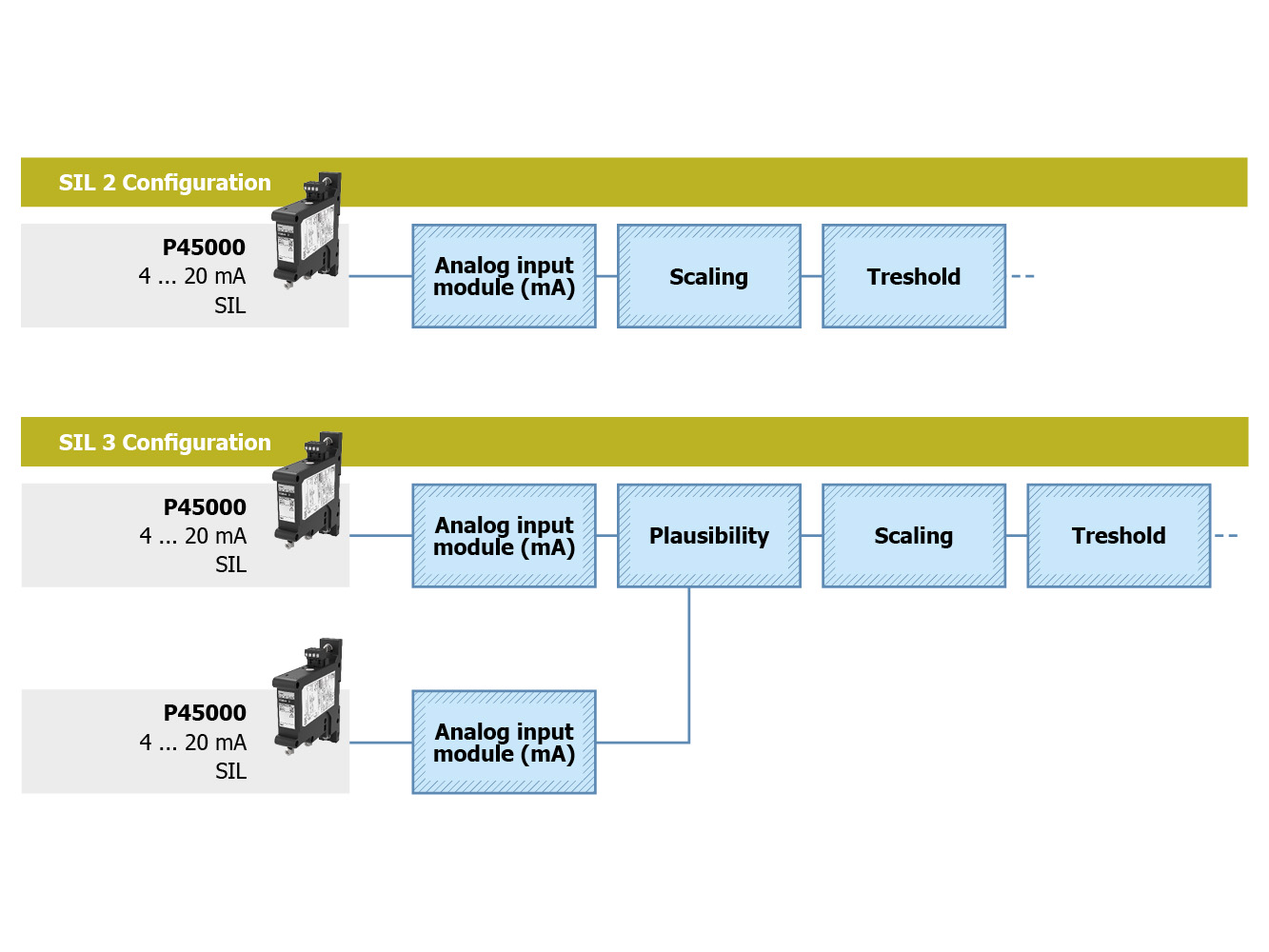 SIL 2 Configuration

P45000
4 ... 20 mA
SIL

Analog input module (mA)

Scaling

Treshold

SIL 3 Configuration

P45000
4 ... 20 mA
SIL

Analog input module (mA)

Plausibility

Scaling

Treshold

P45000
4 ... 20 mA
SIL

Analog input module (mA)